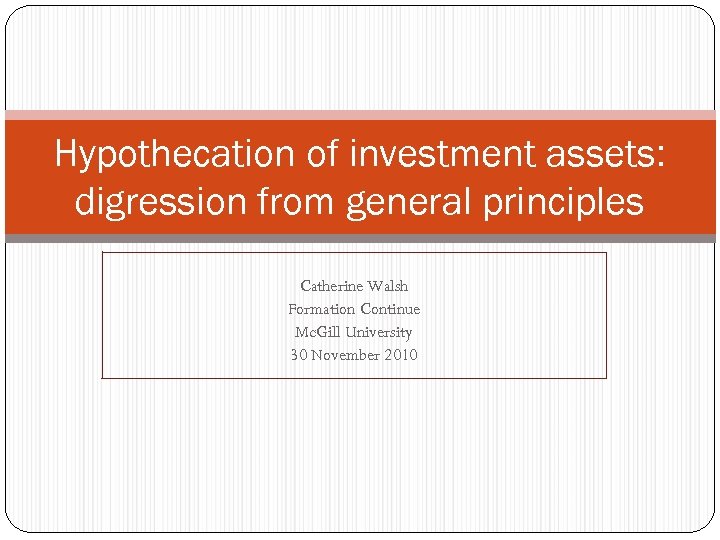 Hypothecation of investment assets: digression from general principles

Catherine Walsh
Formation Continue
McGill University
30 November 2010